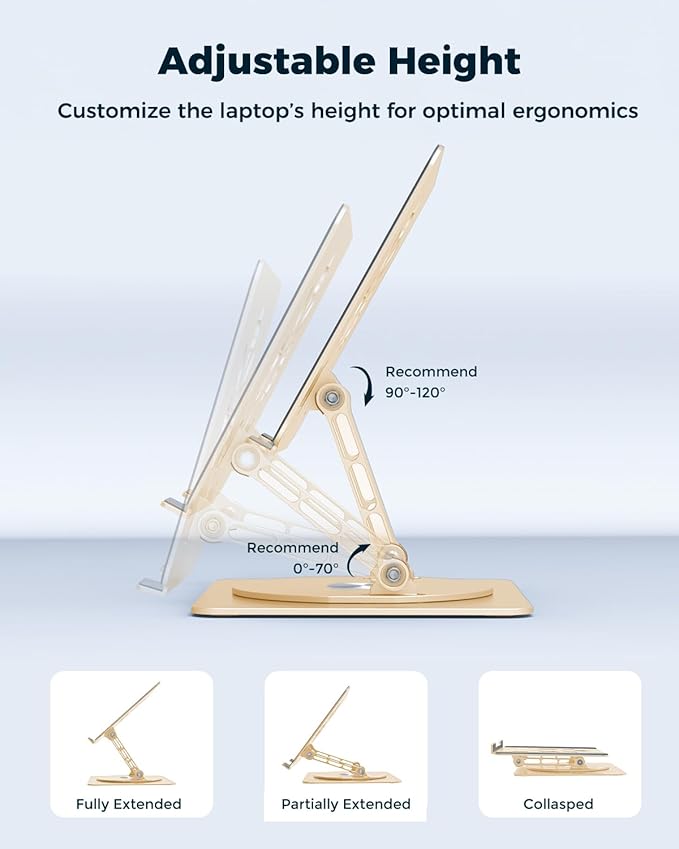 Adjustable Height

Customize the laptop's height for optimal ergonomics

Recommend
90°-120°

Recommend
0°-70°

Fully Extended

Partially Extended

Collasped